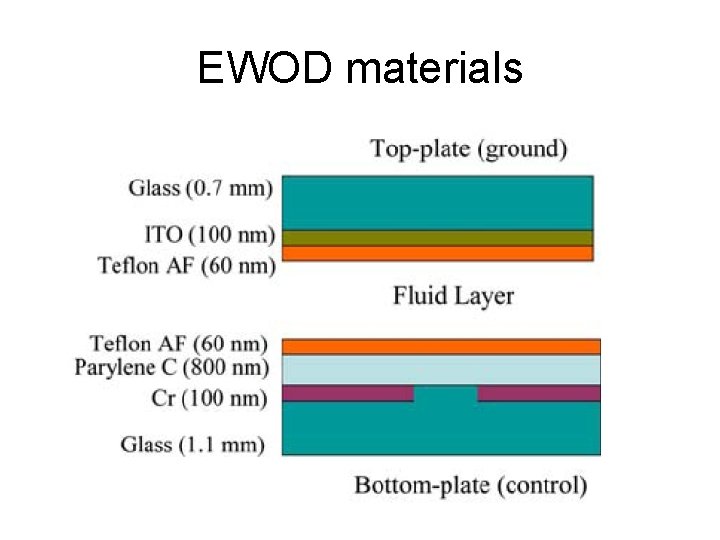 EWOD materials

Top-plate (ground)

Glass (0.7 mm)

ITO (100 nm)

Teflon AF (60 nm)

Fluid Layer

Teflon AF (60 nm)

Parylene C (800 nm)

Cr (100 nm)

Glass (1.1 mm)

Bottom-plate (control)